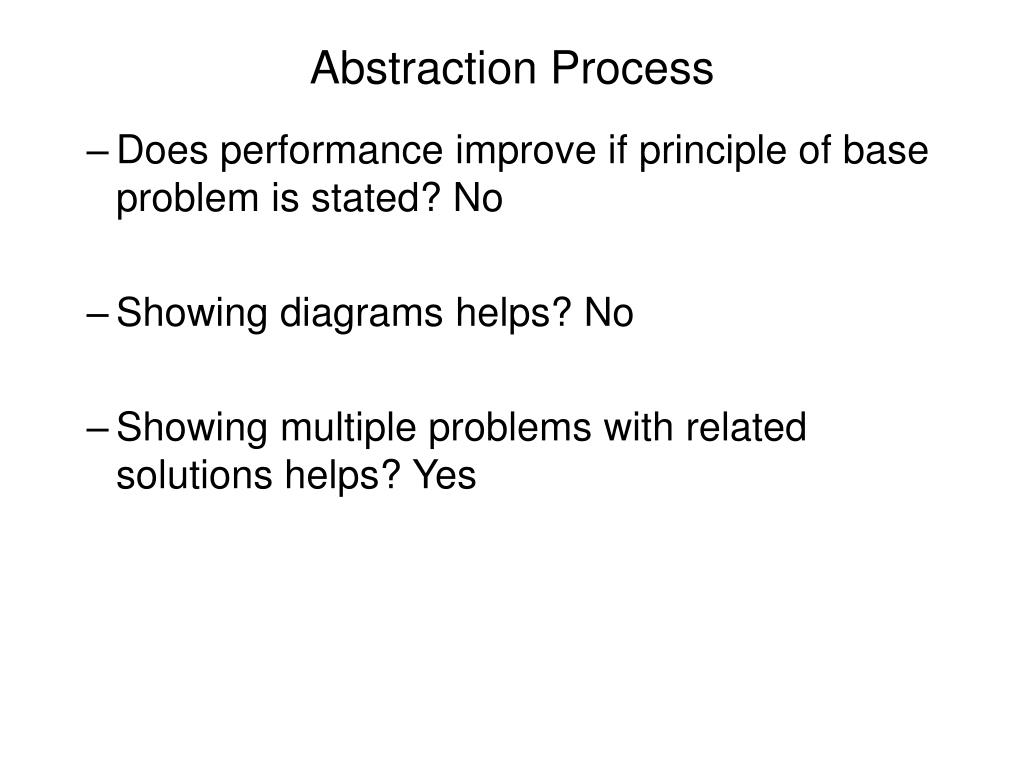 Abstraction Process

– Does performance improve if principle of base problem is stated? No

– Showing diagrams helps? No

– Showing multiple problems with related solutions helps? Yes